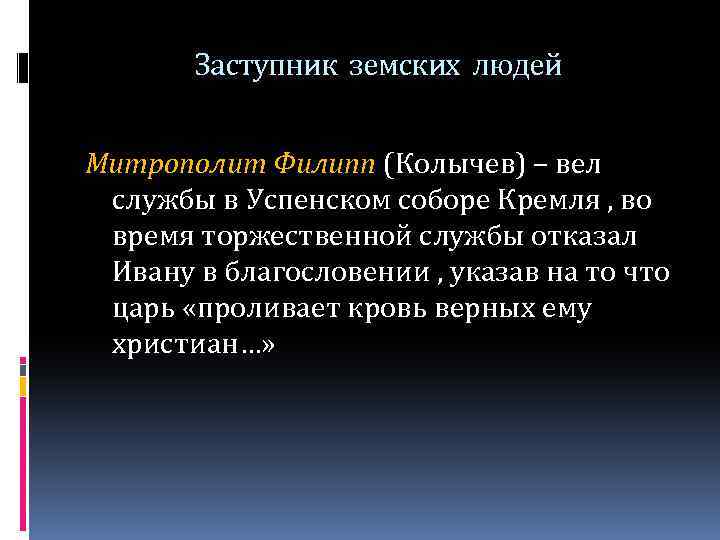 Заступник земских людей

Митрополит Филипп (Колычев) – вел службы в Успенском соборе Кремля , во время торжественной службы отказал Ивану в благословении , указав на то что царь «проливает кровь верных ему христиан…»